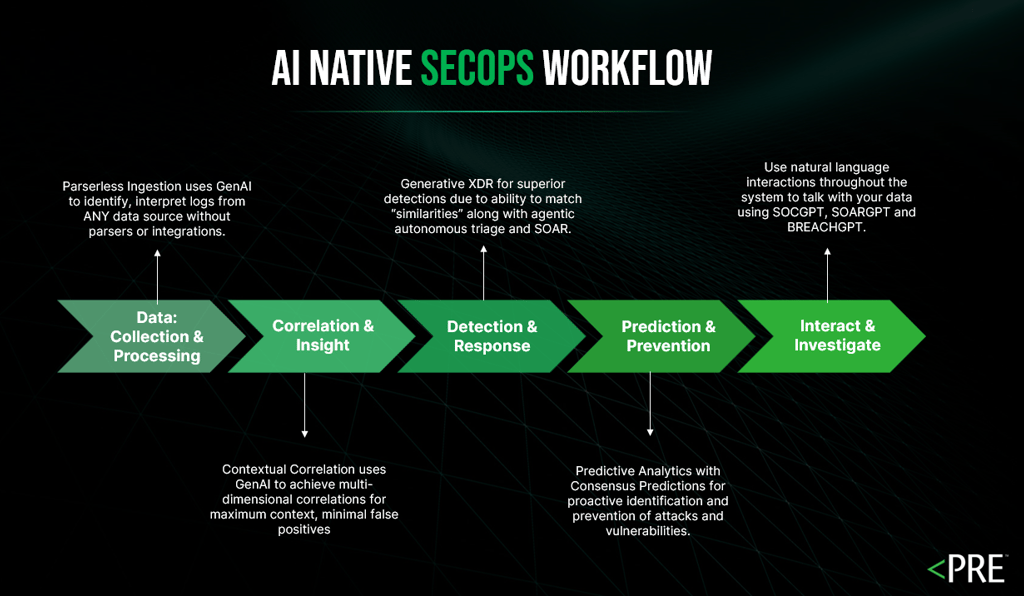 AI NATIVE SECOPS WORKFLOW

Parserless Ingestion uses GenAI to identify, interpret logs from ANY data source without parsers or integrations.

Generative XDR for superior detections due to ability to match "similarities" along with agentic autonomous triage and SOAR.

Use natural language interactions throughout the system to talk with your data using SOCGPT, SOARGPT and BREACHGPT.

Data: Collection & Processing

Correlation & Insight

Detection & Response

Prediction & Prevention

Interact & Investigate

Contextual Correlation uses GenAI to achieve multi-dimensional correlations for maximum context, minimal false positives

Predictive Analytics with Consensus Predictions for proactive identification and prevention of attacks and vulnerabilities.

<PRE